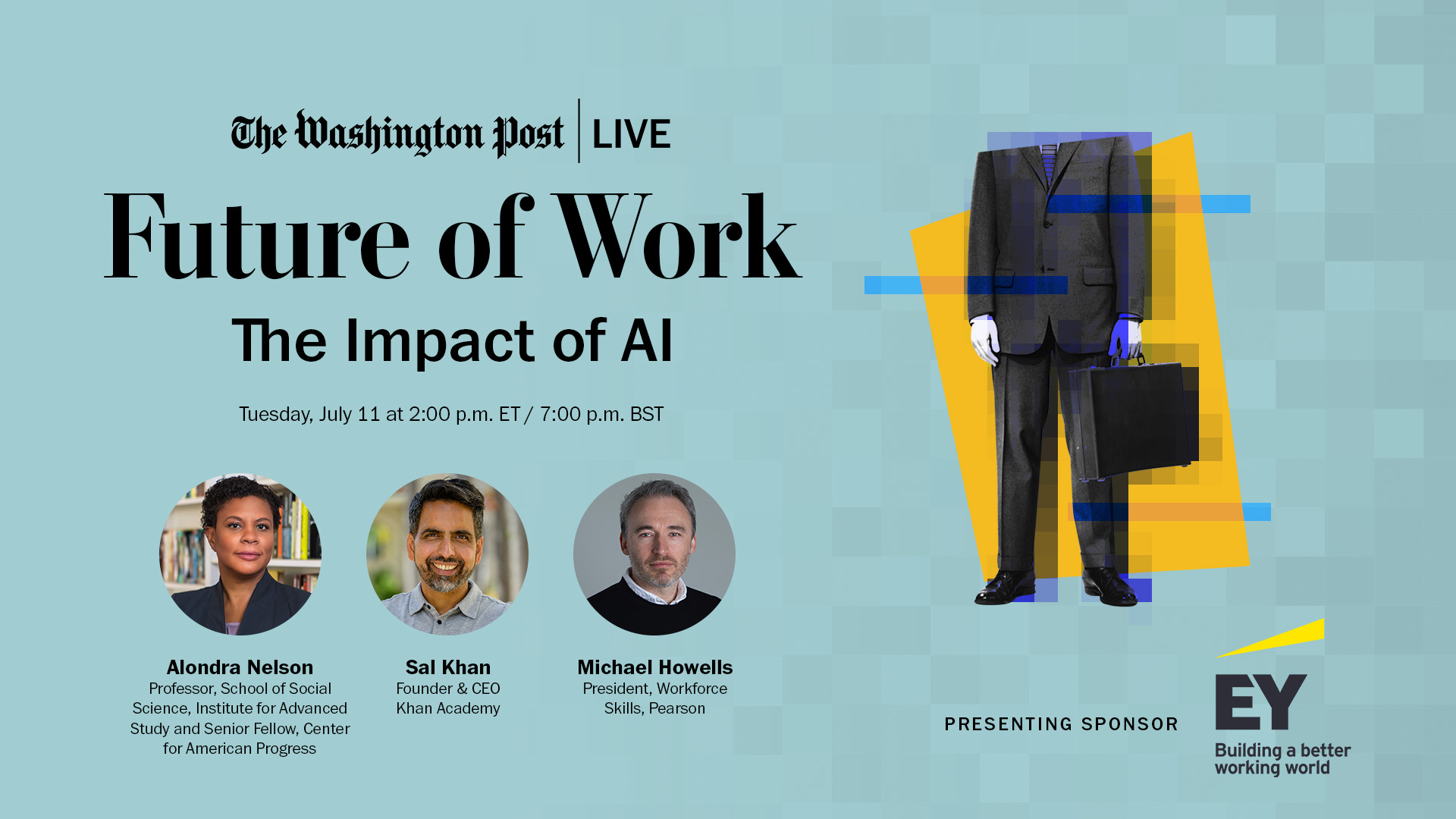 The Washington Post | LIVE

Future of Work

The Impact of AI

Tuesday, July 11 at 2:00 p.m. ET / 7:00 p.m. BST

Alondra Nelson
Professor, School of Social Science, Institute for Advanced Study and Senior Fellow, Center for American Progress

Sal Khan
Founder & CEO
Khan Academy

Michael Howells
President, Workforce Skills, Pearson

PRESENTING SPONSOR

EY
Building a better working world